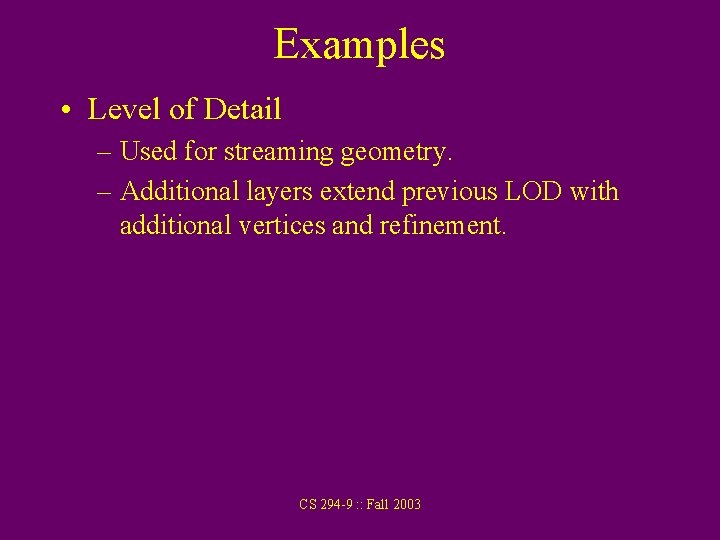 Examples

• Level of Detail

– Used for streaming geometry.

– Additional layers extend previous LOD with additional vertices and refinement.

CS 294-9 :: Fall 2003